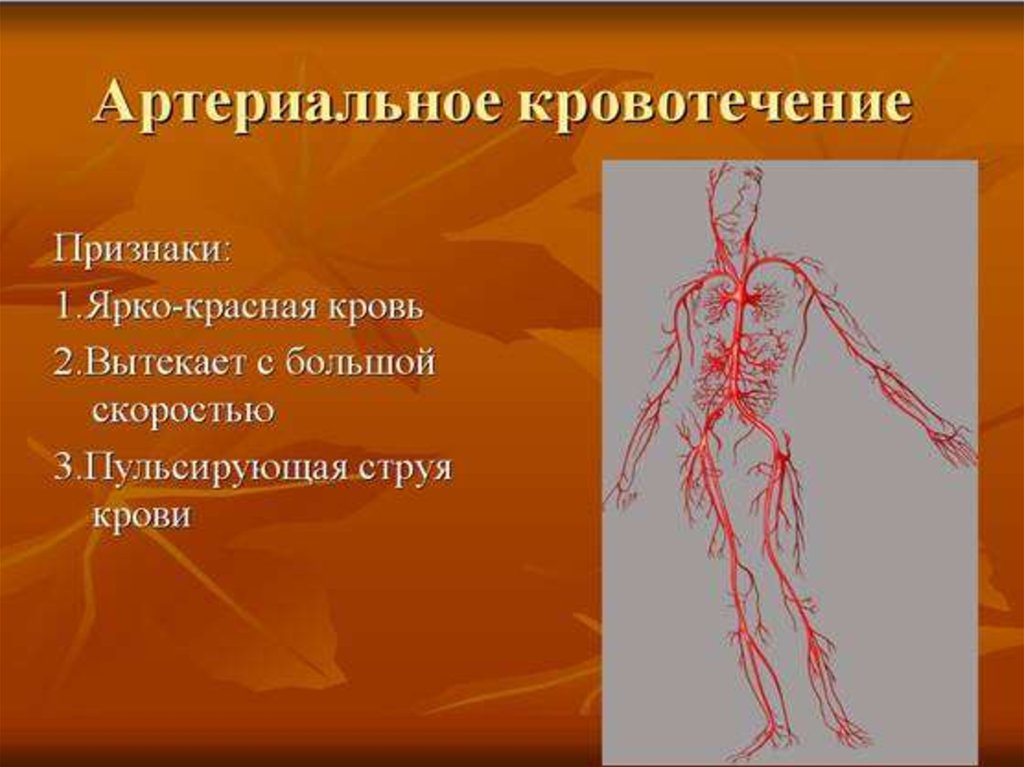 Артериальное кровотечение

Признаки:

1.Ярко-красная кровь

2.Вытекает с большой скоростью

3.Пульсирующая струя крови